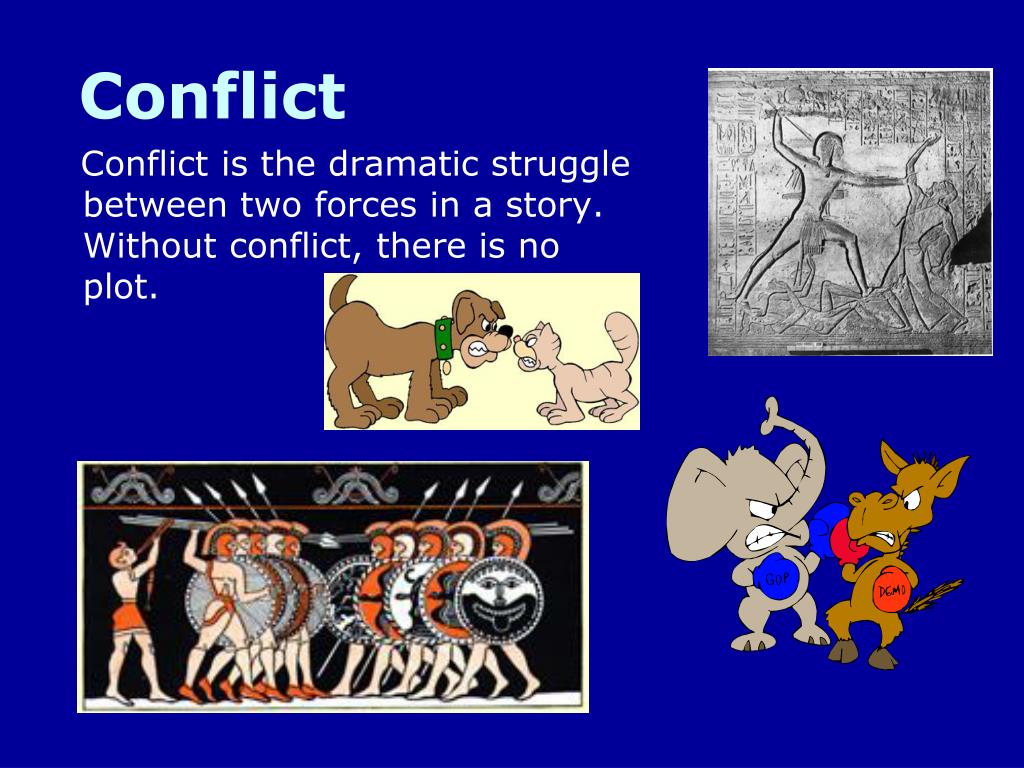 Conflict

Conflict is the dramatic struggle between two forces in a story. Without conflict, there is no plot.

GOP

DEMO